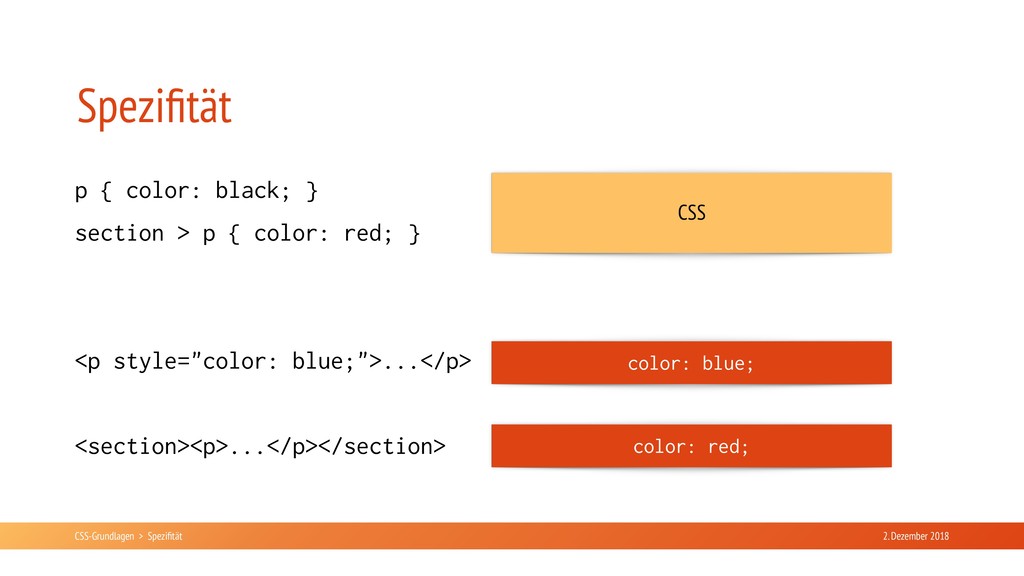 Spezifität

p { color: black; }

section > p { color: red; }

CSS

<p style="color: blue;">...</p>

color: blue;

<section><p>...</p></section>

color: red;

CSS-Grundlagen > Spezifität

2. Dezember 2018